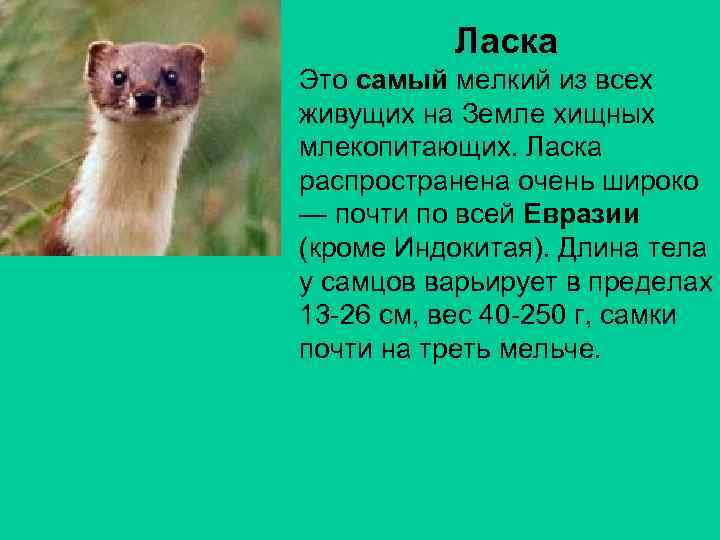 Ласка

Это самый мелкий из всех живущих на Земле хищных млекопитающих. Ласка распространена очень широко — почти по всей Евразии (кроме Индокитая). Длина тела у самцов варьирует в пределах 13-26 см, вес 40-250 г, самки почти на треть мельче.